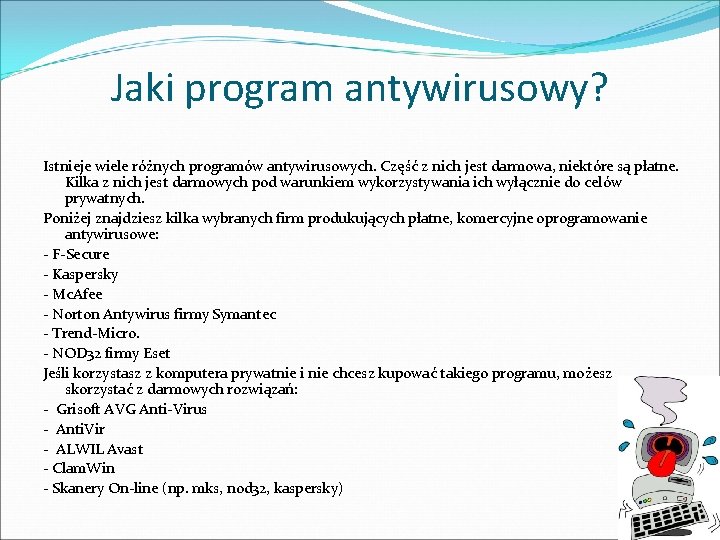 Jaki program antywirusowy?

Istnieje wiele różnych programów antywirusowych. Część z nich jest darmowa, niektóre są płatne. Kilka z nich jest darmowych pod warunkiem wykorzystywania ich wyłącznie do celów prywatnych.

Poniżej znajdziesz kilka wybranych firm produkujących płatne, komercyjne oprogramowanie antywirusowe:

- F-Secure
- Kaspersky
- McAfee
- Norton Antywirus firmy Symantec
- Trend-Micro.
- NOD32 firmy Eset

Jeśli korzystasz z komputera prywatnie i nie chcesz kupować takiego programu, możesz skorzystać z darmowych rozwiązań:

- Grisoft AVG Anti-Virus
- AntiVir
- ALWIL Avast
- ClamWin
- Skanery On-line (np. mks, nod32, kaspersky)